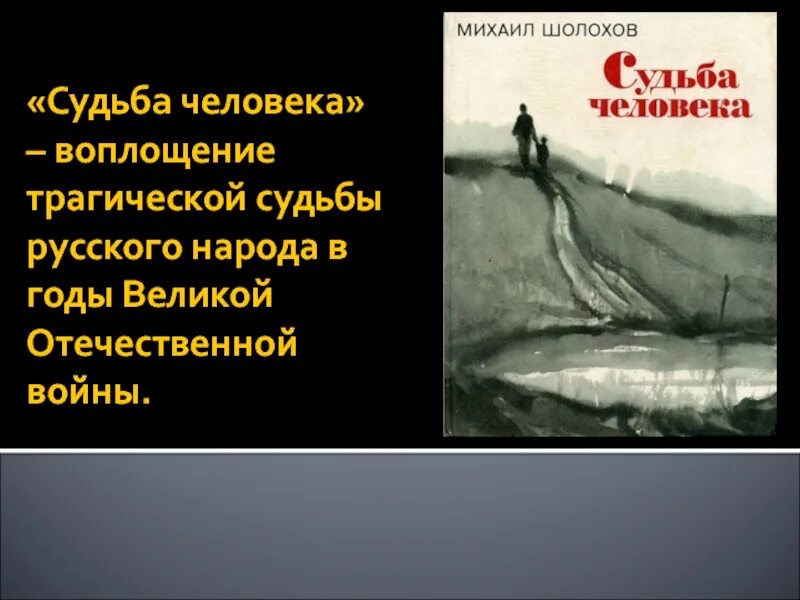 «Судьба человека» – воплощение трагической судьбы русского народа в годы Великой Отечественной войны.

МИХАИЛ ШОЛОХОВ

Судьба человека